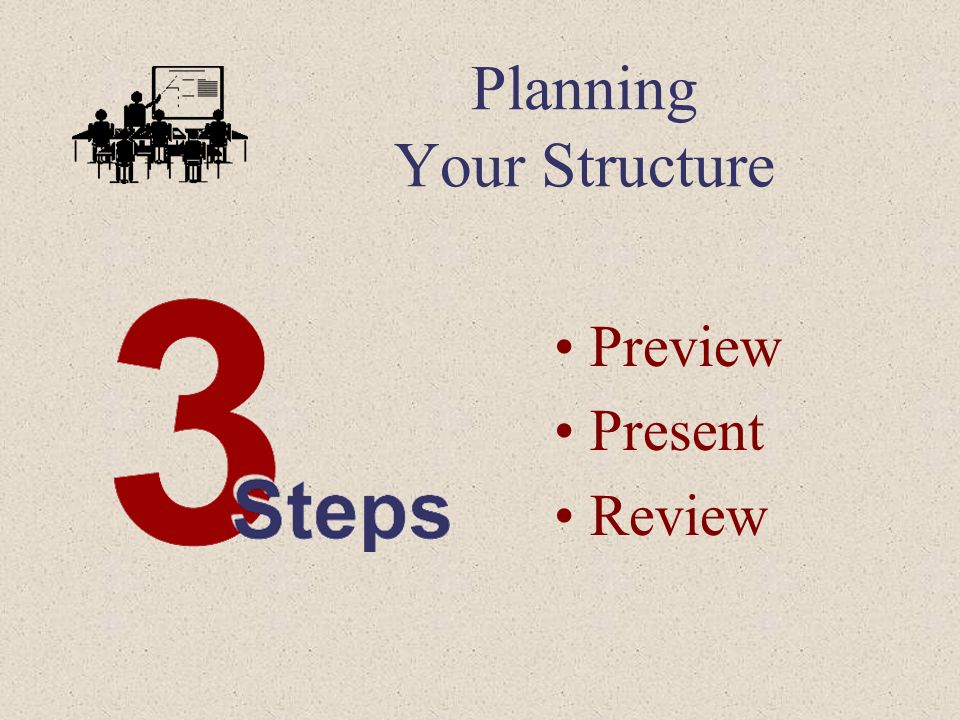 Planning
Your Structure

3 Steps

• Preview
• Present
• Review